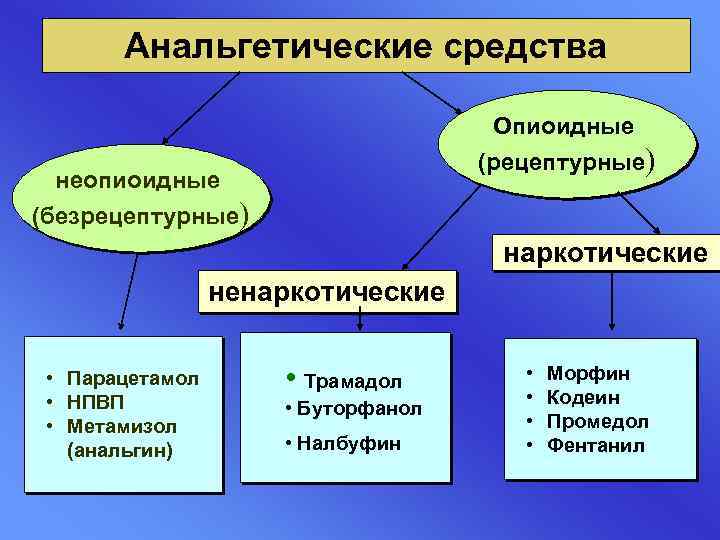 Анальгетические средства

неопиоидные
(безрецептурные)

Опиоидные
(рецептурные)

ненаркотические

наркотические

• Парацетамол
• НПВП
• Метамизол (анальгин)

• Трамадол
• Буторфанол
• Налбуфин

• Морфин
• Кодеин
• Промедол
• Фентанил